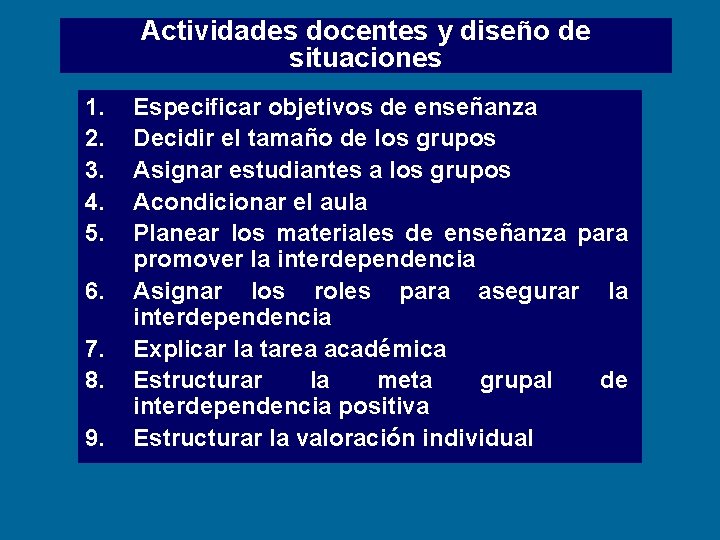 Actividades docentes y diseño de situaciones

1. Especificar objetivos de enseñanza
2. Decidir el tamaño de los grupos
3. Asignar estudiantes a los grupos
4. Acondicionar el aula
5. Planear los materiales de enseñanza para promover la interdependencia
6. Asignar los roles para asegurar la interdependencia
7. Explicar la tarea académica
8. Estructurar la meta grupal de interdependencia positiva
9. Estructurar la valoración individual